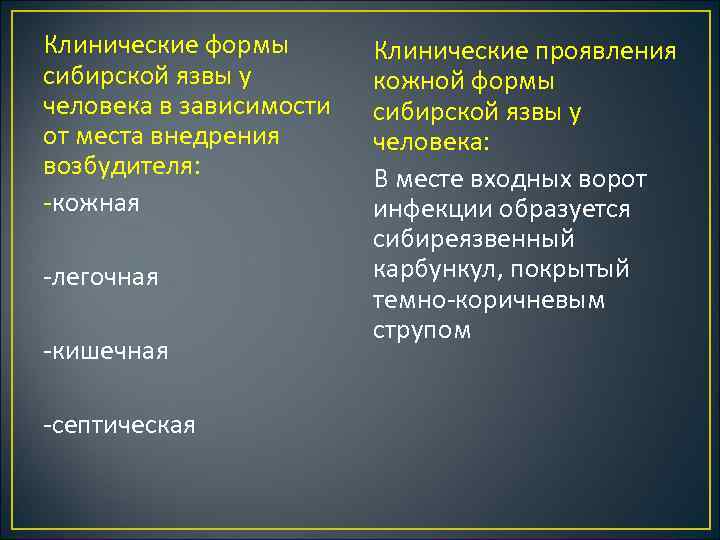 Клинические формы сибирской язвы у человека в зависимости от места внедрения возбудителя:

-кожная

-легочная

-кишечная

-септическая

Клинические проявления кожной формы сибирской язвы у человека:

В месте входных ворот инфекции образуется сибиреязвенный карбункул, покрытый темно-коричневым струпом